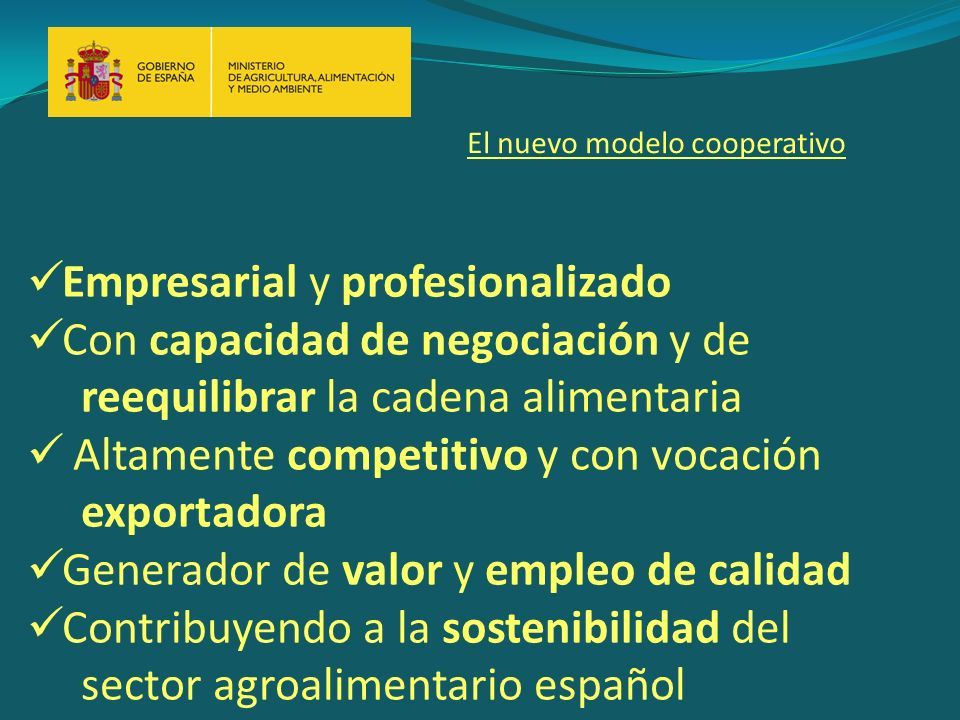 GOBIERNO DE ESPAÑA

MINISTERIO DE AGRICULTURA, ALIMENTACIÓN Y MEDIO AMBIENTE

El nuevo modelo cooperativo

✓Empresarial y profesionalizado
✓Con capacidad de negociación y de reequilibrar la cadena alimentaria
✓ Altamente competitivo y con vocación exportadora
✓Generador de valor y empleo de calidad
✓Contribuyendo a la sostenibilidad del sector agroalimentario español